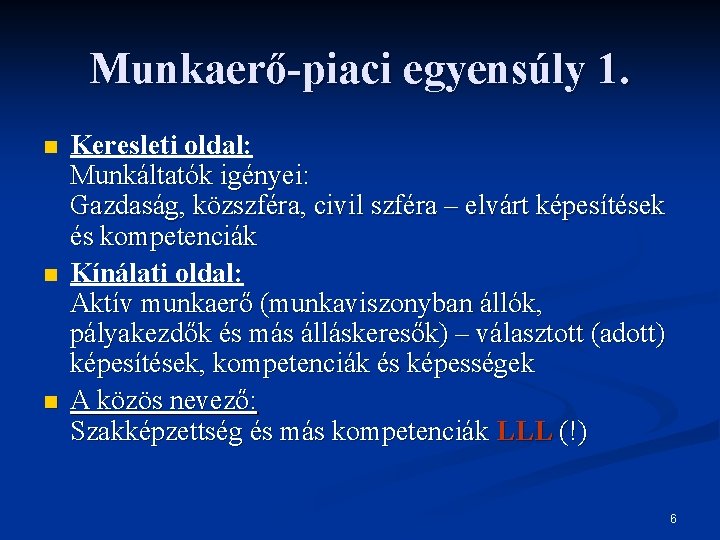 Munkaerő-piaci egyensúly 1.

Keresleti oldal:
Munkáltatók igényei:
Gazdaság, közszféra, civil szféra – elvárt képesítések és kompetenciák

Kínálati oldal:
Aktív munkaerő (munkaviszonyban állók, pályakezdők és más álláskeresők) – választott (adott) képesítések, kompetenciák és képességek

A közös nevező:
Szakképzettség és más kompetenciák LLL (!)

6